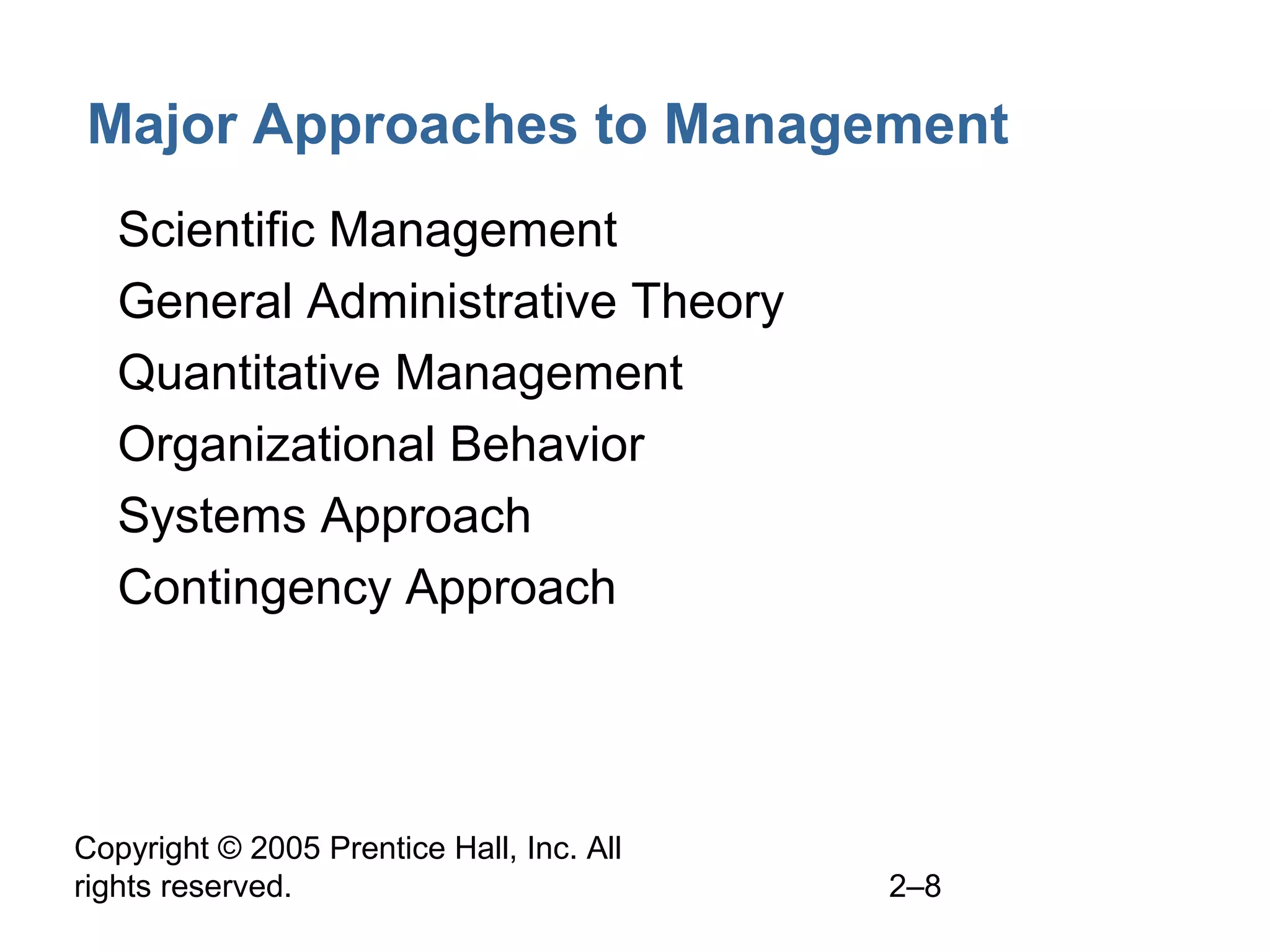 Major Approaches to Management

Scientific Management
General Administrative Theory
Quantitative Management
Organizational Behavior
Systems Approach
Contingency Approach

Copyright © 2005 Prentice Hall, Inc. All rights reserved.

2–8